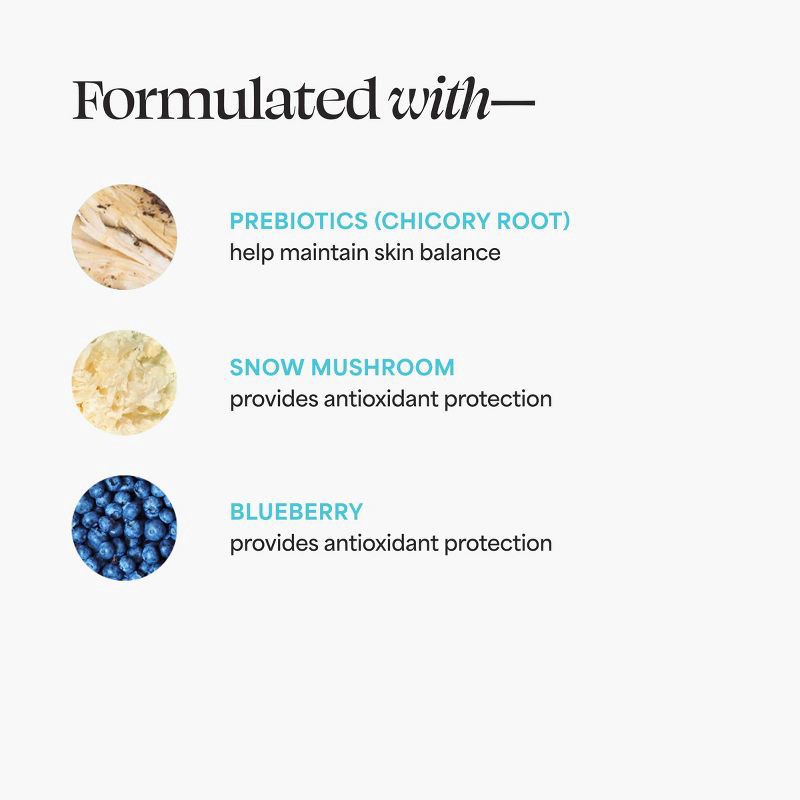 Formulated with—

PREBIOTICS (CHICORY ROOT)
help maintain skin balance

SNOW MUSHROOM
provides antioxidant protection

BLUEBERRY
provides antioxidant protection